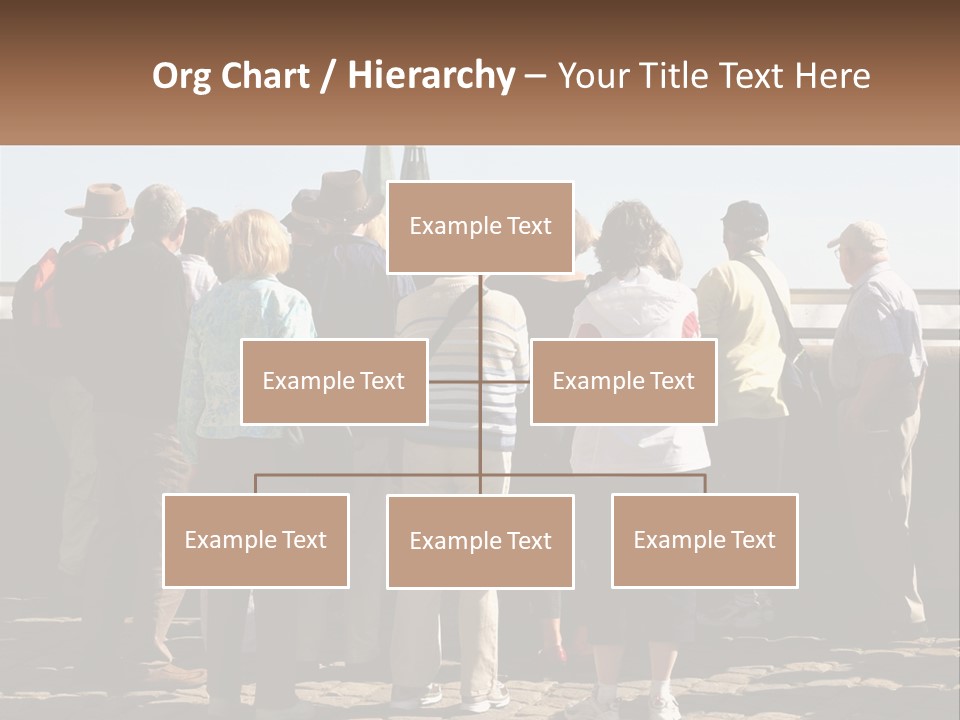 Org Chart / Hierarchy – Your Title Text Here

Example Text

Example Text

Example Text

Example Text

Example Text

Example Text